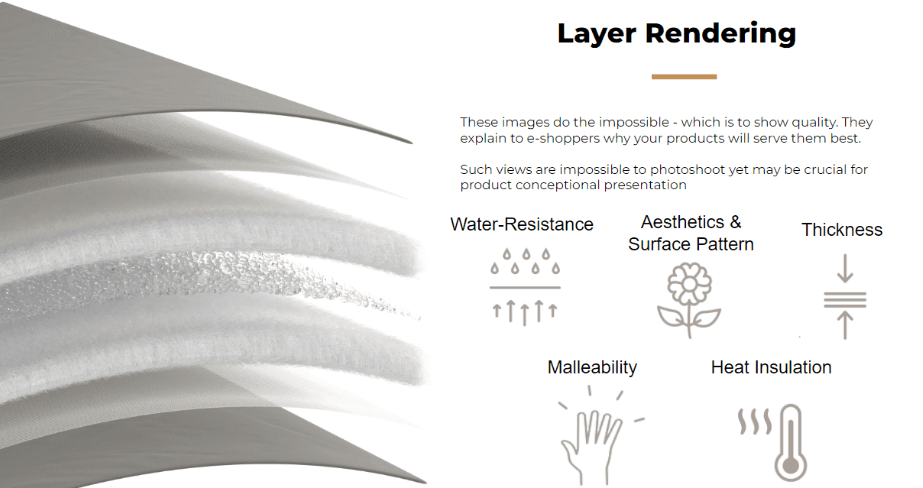 Layer Rendering

These images do the impossible - which is to show quality. They explain to e-shoppers why your products will serve them best.

Such views are impossible to photoshoot yet may be crucial for product conceptional presentation

Water-Resistance

Aesthetics & Surface Pattern

Thickness

Malleability

Heat Insulation